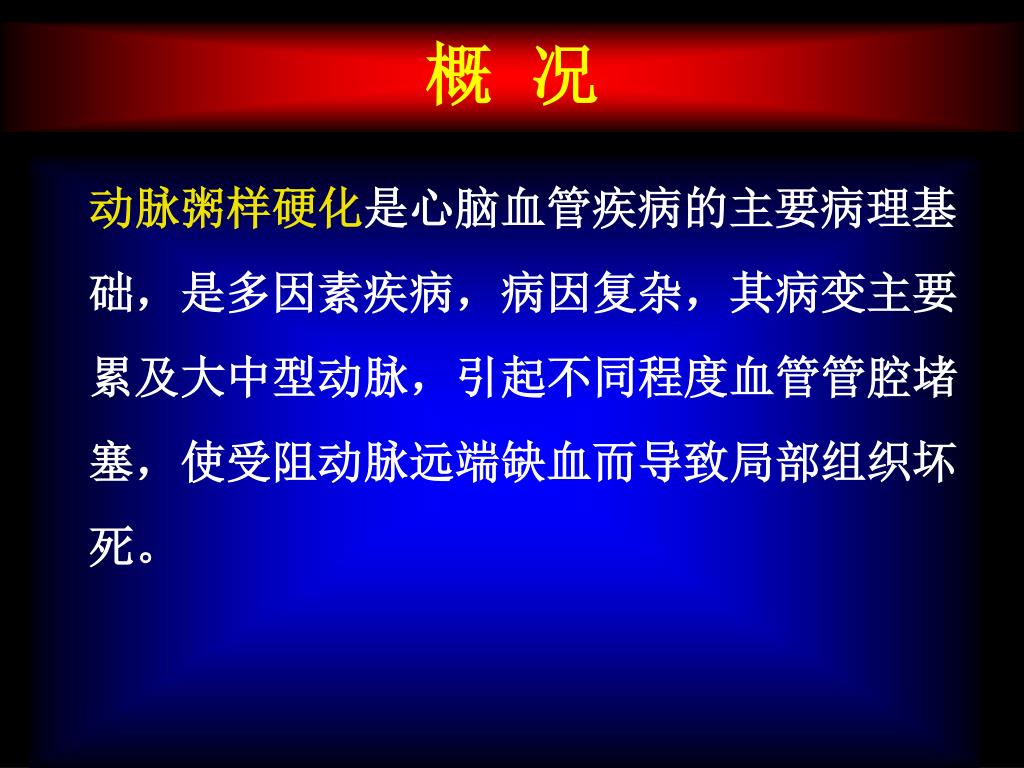 概 况

动脉粥样硬化是心脑血管疾病的主要病理基础，是多因素疾病，病因复杂，其病变主要累及大中型动脉，引起不同程度血管管腔堵塞，使受阻动脉远端缺血而导致局部组织坏死。